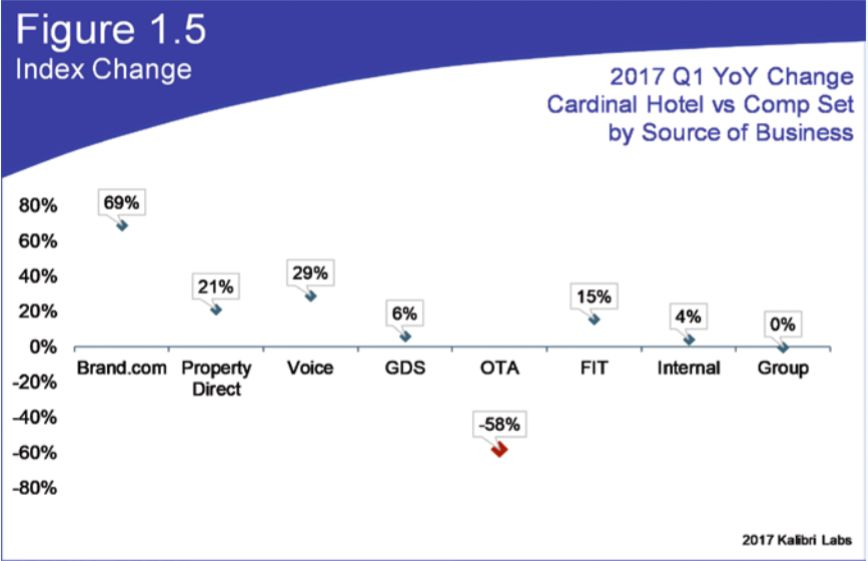 Figure 1.5
Index Change

2017 Q1 YoY Change
Cardinal Hotel vs Comp Set
by Source of Business

80%
60%
40%
20%
0%
-20%
-40%
-60%
-80%

69%
21%
29%
6%
-58%
15%
4%
0%

Brand.com
Property Direct
Voice
GDS
OTA
FIT
Internal
Group

2017 Kalibri Labs